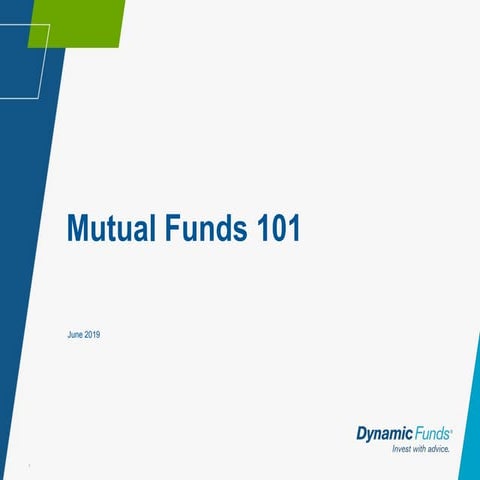 Mutual Funds 101

June 2019

Dynamic Funds®
Invest with advice.

1